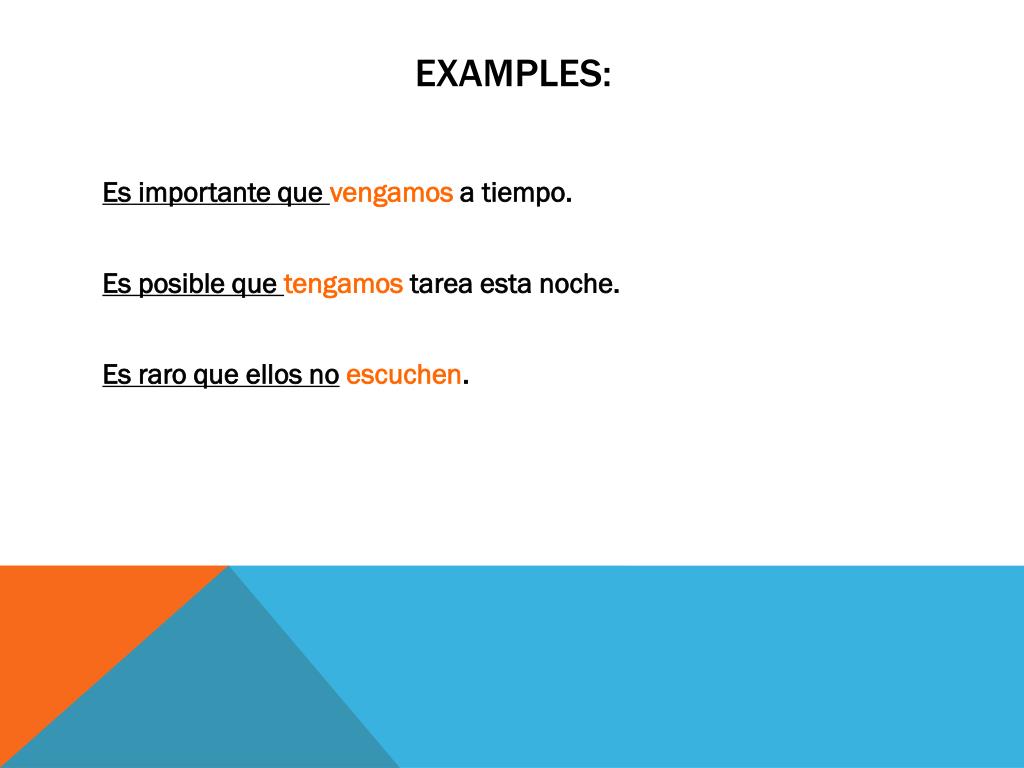 EXAMPLES:

Es importante que vengamos a tiempo.

Es posible que tengamos tarea esta noche.

Es raro que ellos no escuchen.